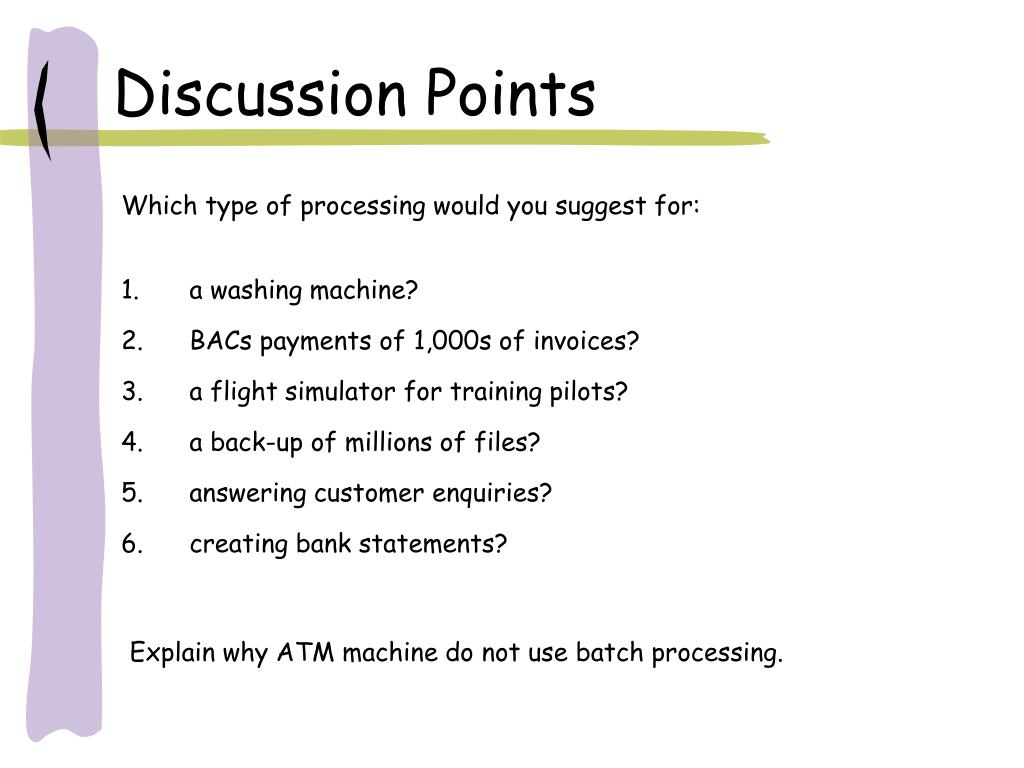 Discussion Points

Which type of processing would you suggest for:

1. a washing machine?
2. BACs payments of 1,000s of invoices?
3. a flight simulator for training pilots?
4. a back-up of millions of files?
5. answering customer enquiries?
6. creating bank statements?

Explain why ATM machine do not use batch processing.